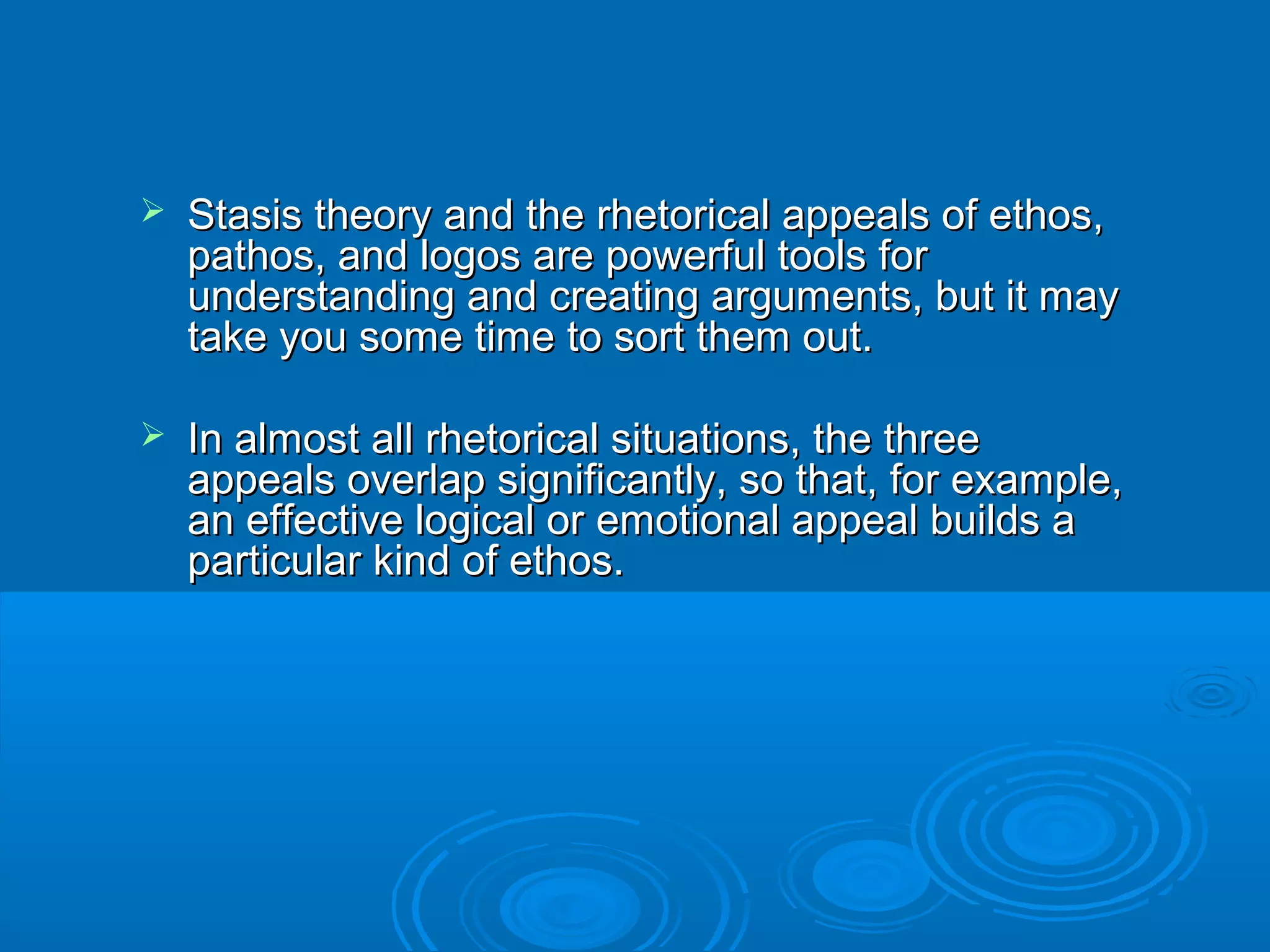 ➢ Stasis theory and the rhetorical appeals of ethos, pathos, and logos are powerful tools for understanding and creating arguments, but it may take you some time to sort them out.

➢ In almost all rhetorical situations, the three appeals overlap significantly, so that, for example, an effective logical or emotional appeal builds a particular kind of ethos.